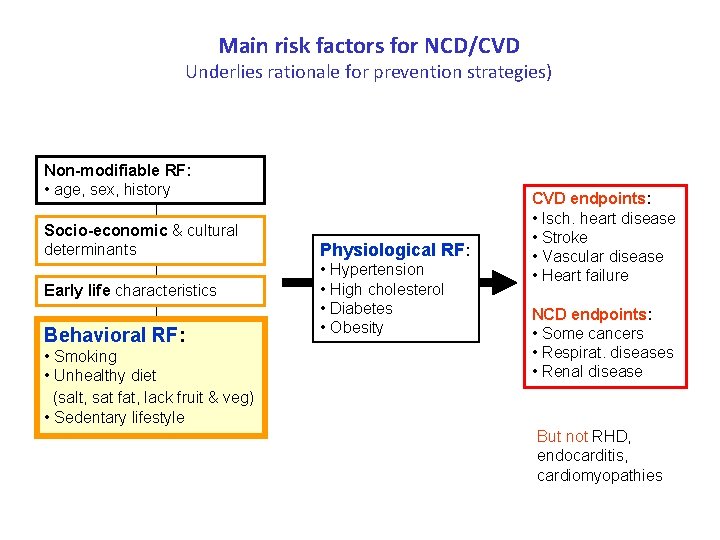 Main risk factors for NCD/CVD
Underlies rationale for prevention strategies)

Non-modifiable RF:
• age, sex, history

Socio-economic & cultural determinants

Early life characteristics

Behavioral RF:
• Smoking
• Unhealthy diet
(salt, sat fat, lack fruit & veg)
• Sedentary lifestyle

Physiological RF:
• Hypertension
• High cholesterol
• Diabetes
• Obesity

CVD endpoints:
• Isch. heart disease
• Stroke
• Vascular disease
• Heart failure

NCD endpoints:
• Some cancers
• Respirat. diseases
• Renal disease

But not RHD, endocarditis, cardiomyopathies